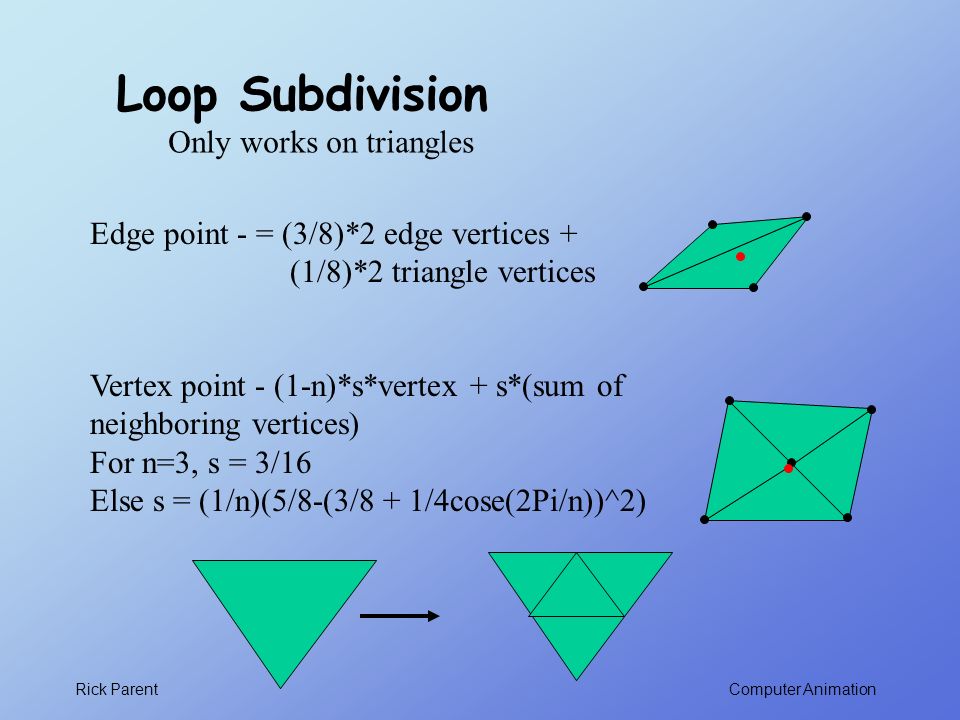 Loop Subdivision

Only works on triangles

Edge point - = (3/8)*2 edge vertices + (1/8)*2 triangle vertices

Vertex point - (1-n)*s*vertex + s*(sum of neighboring vertices)
For n=3, s = 3/16
Else s = (1/n)(5/8-(3/8 + 1/4cose(2Pi/n))^2)

Rick Parent

Computer Animation